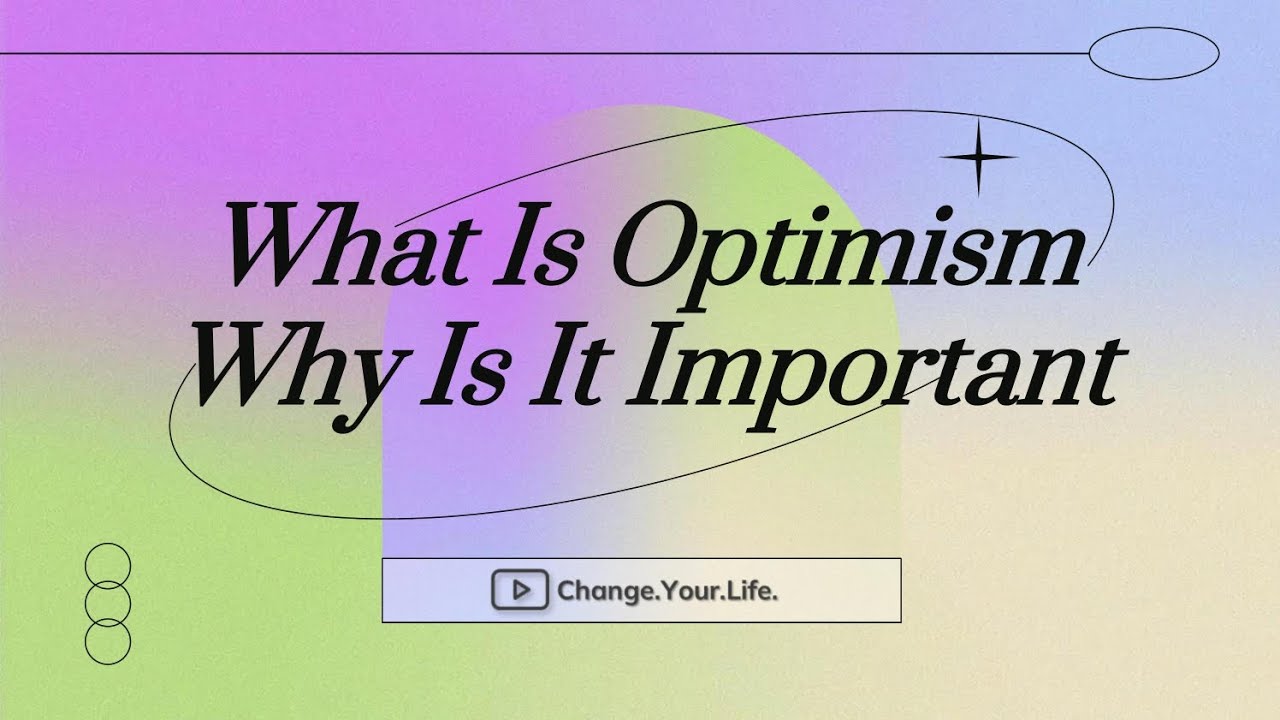 What Is Optimism
Why Is It Important

Change.Your.Life.